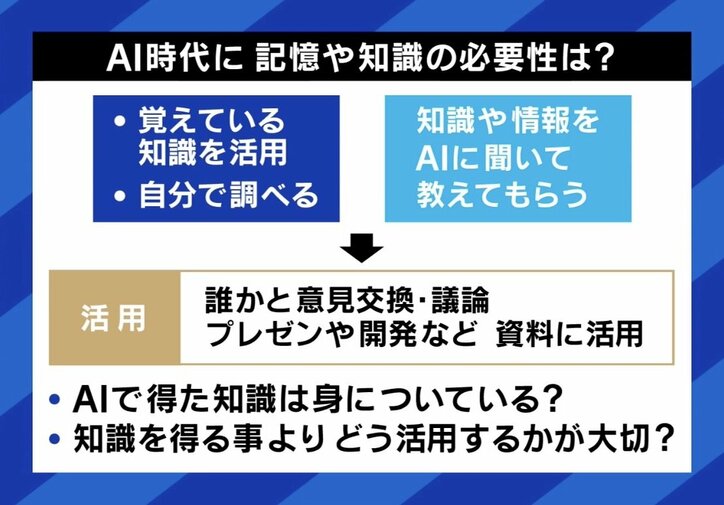 AI時代に 記憶や知識の必要性は?

• 覚えている知識を活用
• 自分で調べる

知識や情報をAIに聞いて教えてもらう

活用

誰かと意見交換・議論
プレゼンや開発など 資料に活用

• AIで得た知識は身についている?
• 知識を得る事より どう活用するかが大切?